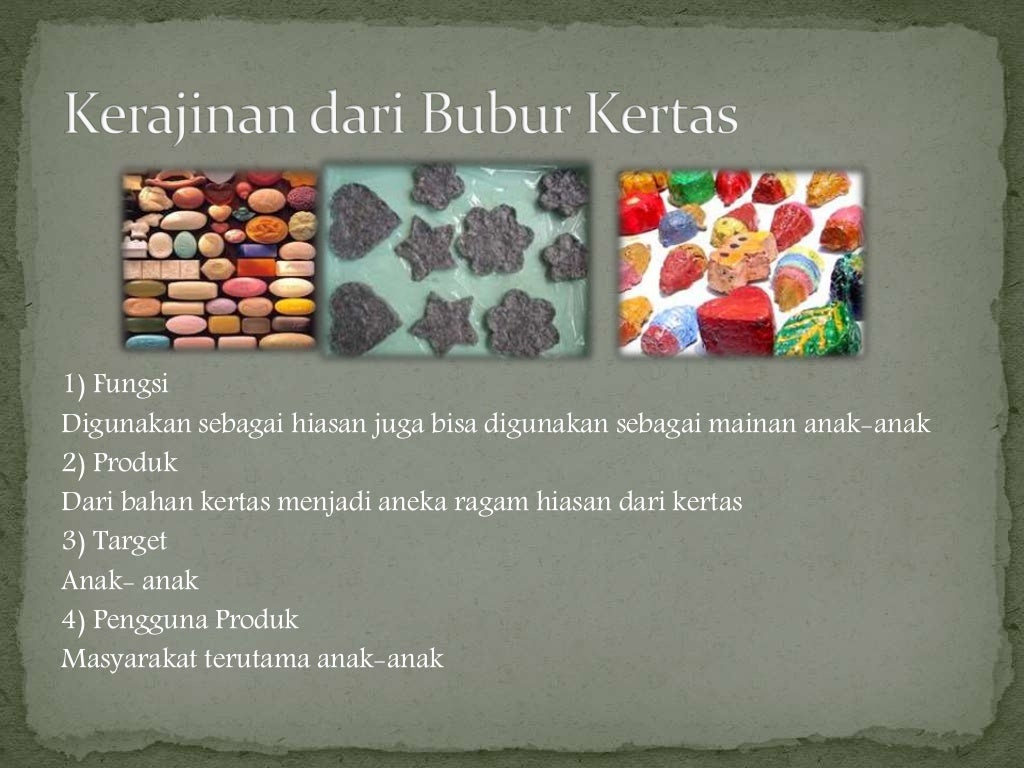 Kerajinan dari Bubur Kertas

1) Fungsi
Digunakan sebagai hiasan juga bisa digunakan sebagai mainan anak-anak
2) Produk
Dari bahan kertas menjadi aneka ragam hiasan dari kertas
3) Target
Anak- anak
4) Pengguna Produk
Masyarakat terutama anak-anak